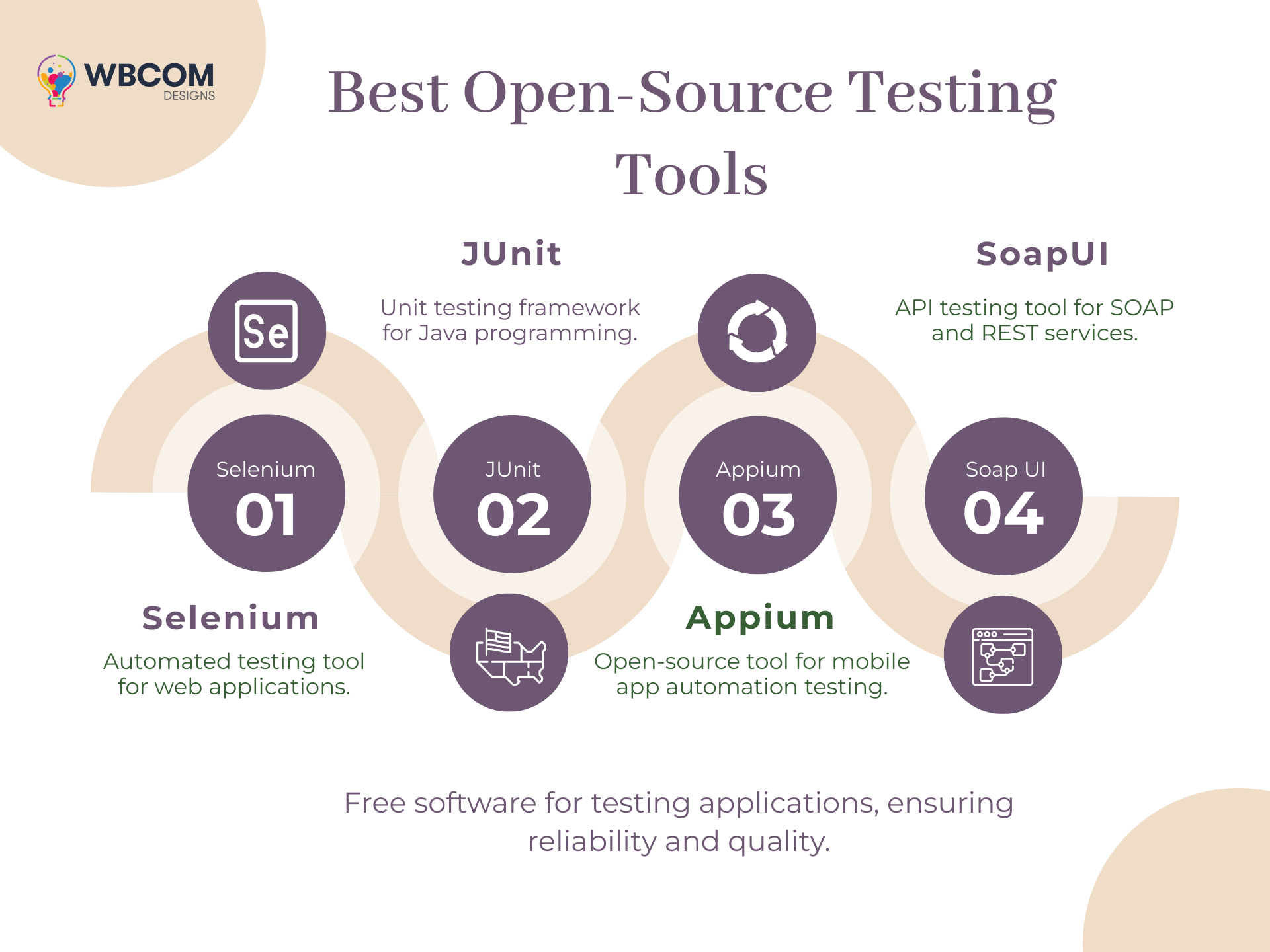 WBCOM DESIGNS

Best Open-Source Testing Tools

JUnit

Unit testing framework for Java programming.

SoapUI

API testing tool for SOAP and REST services.

Se

Selenium
01

JUnit
02

Appium
03

Soap UI
04

Selenium

Automated testing tool for web applications.

Appium

Open-source tool for mobile app automation testing.

Free software for testing applications, ensuring reliability and quality.